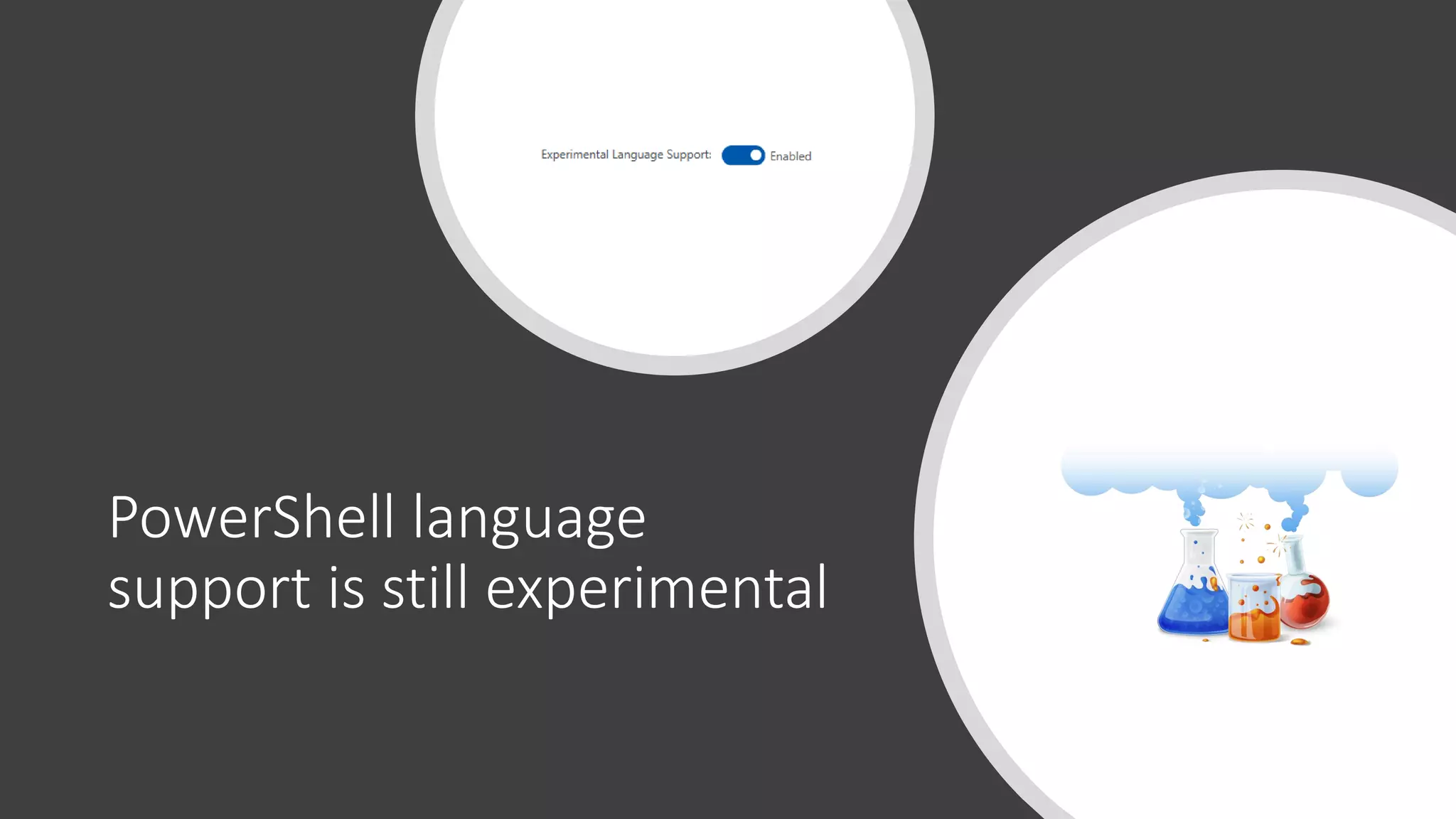 Experimental Language Support: Enabled

PowerShell language support is still experimental